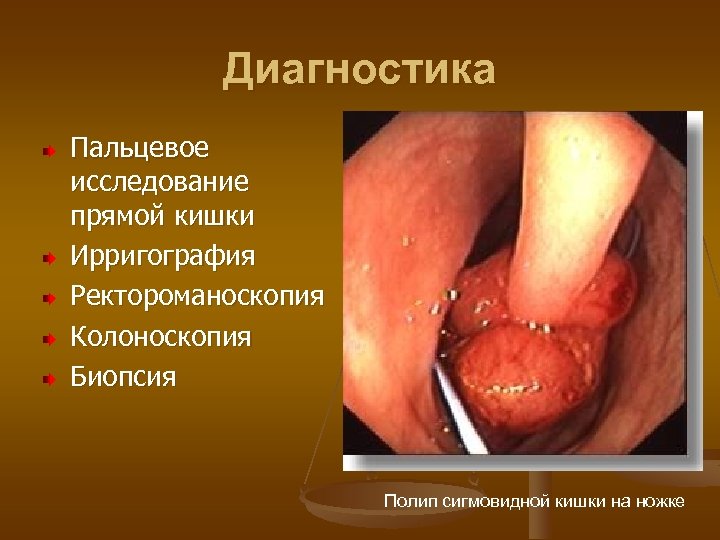 Диагностика

Пальцевое исследование прямой кишки
Ирригография
Ректороманоскопия
Колоноскопия
Биопсия

Полип сигмовидной кишки на ножке